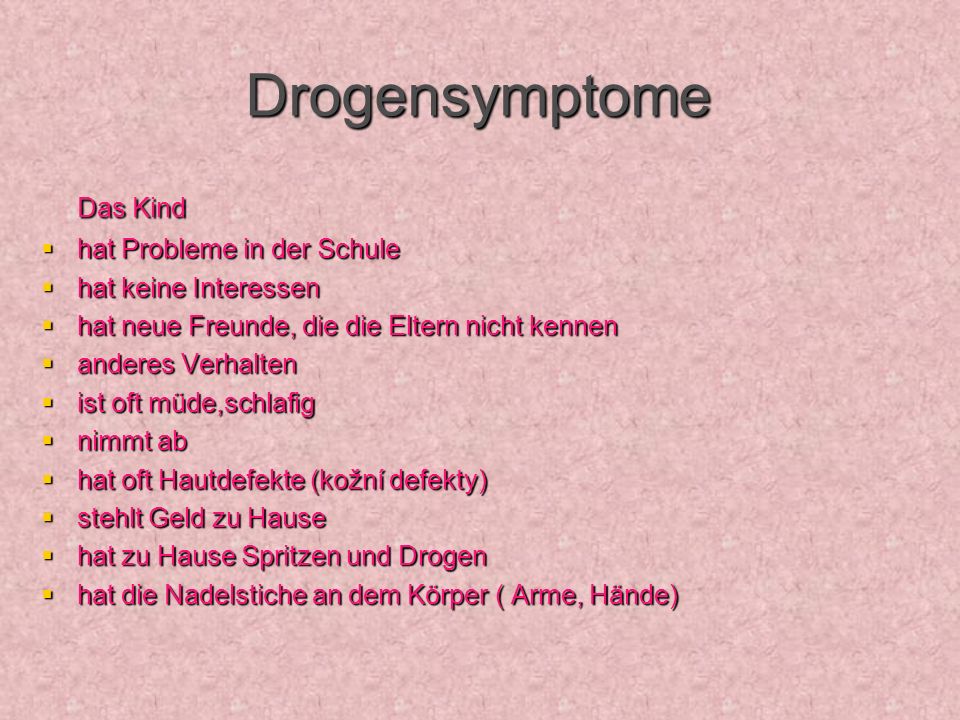 Drogensymptome

Das Kind

- hat Probleme in der Schule
- hat keine Interessen
- hat neue Freunde, die die Eltern nicht kennen
- anderes Verhalten
- ist oft müde,schlafig
- nimmt ab
- hat oft Hautdefekte (kožní defekty)
- stehlt Geld zu Hause
- hat zu Hause Spritzen und Drogen
- hat die Nadelstiche an dem Körper ( Arme, Hände)